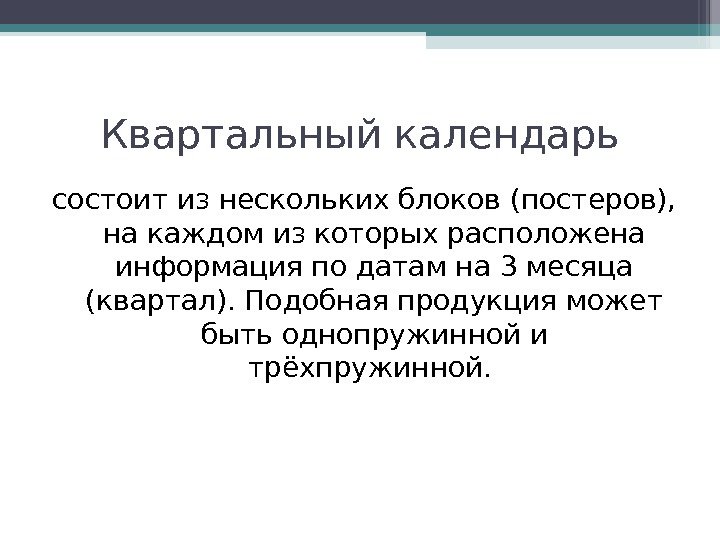 Квартальный календарь

состоит из нескольких блоков (постеров), на каждом из которых расположена информация по датам на 3 месяца (квартал). Подобная продукция может быть однопружинной и трёхпружинной.